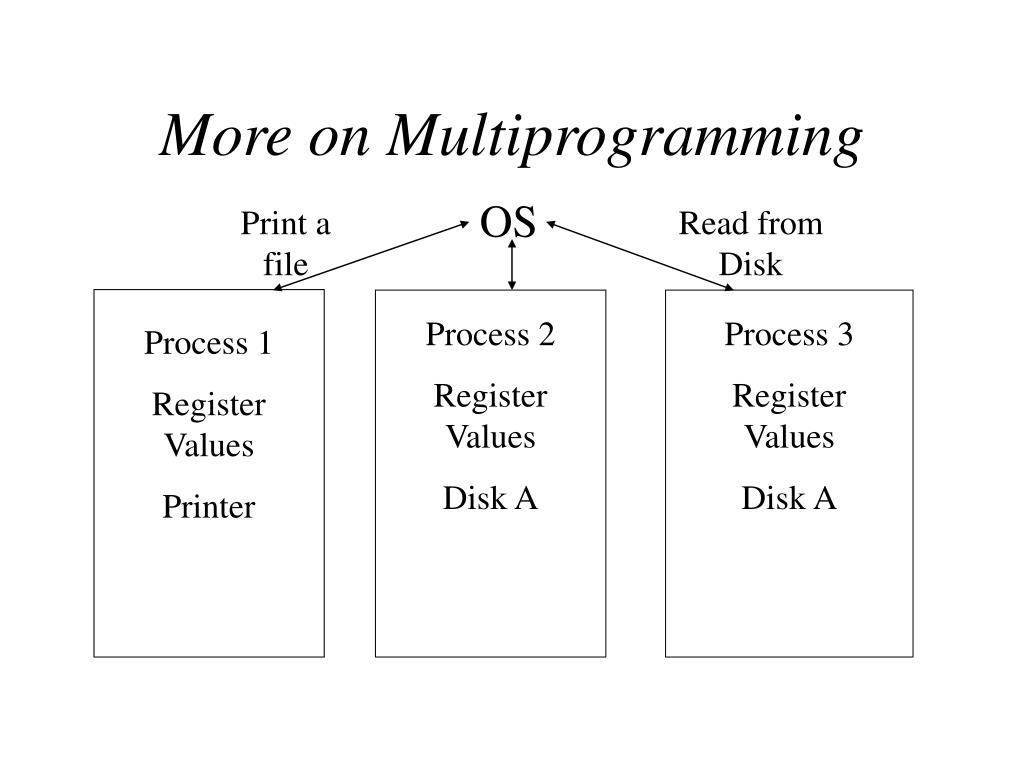 More on Multiprogramming

Print a file

OS

Read from Disk

Process 1

Register Values

Printer

Process 2

Register Values

Disk A

Process 3

Register Values

Disk A